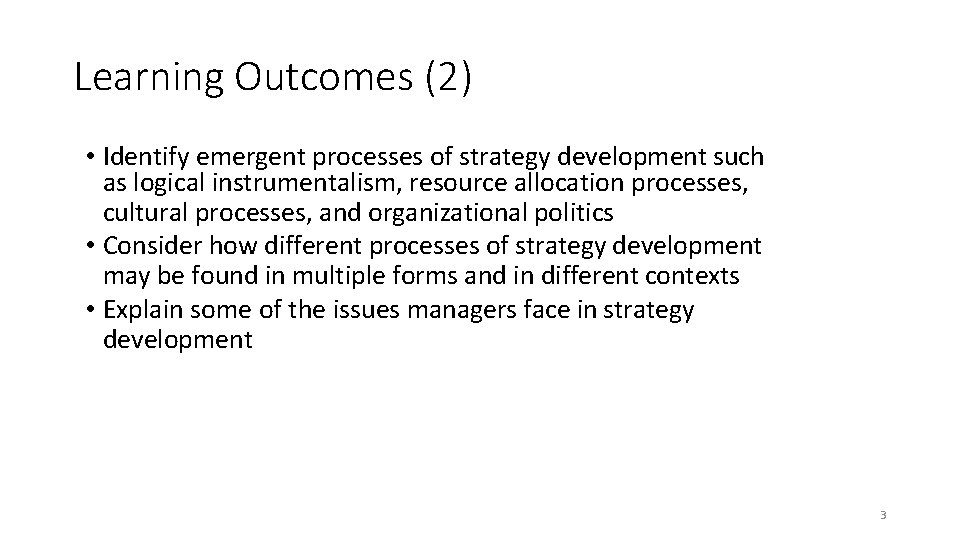 Learning Outcomes (2)

• Identify emergent processes of strategy development such as logical instrumentalism, resource allocation processes, cultural processes, and organizational politics
• Consider how different processes of strategy development may be found in multiple forms and in different contexts
• Explain some of the issues managers face in strategy development

3